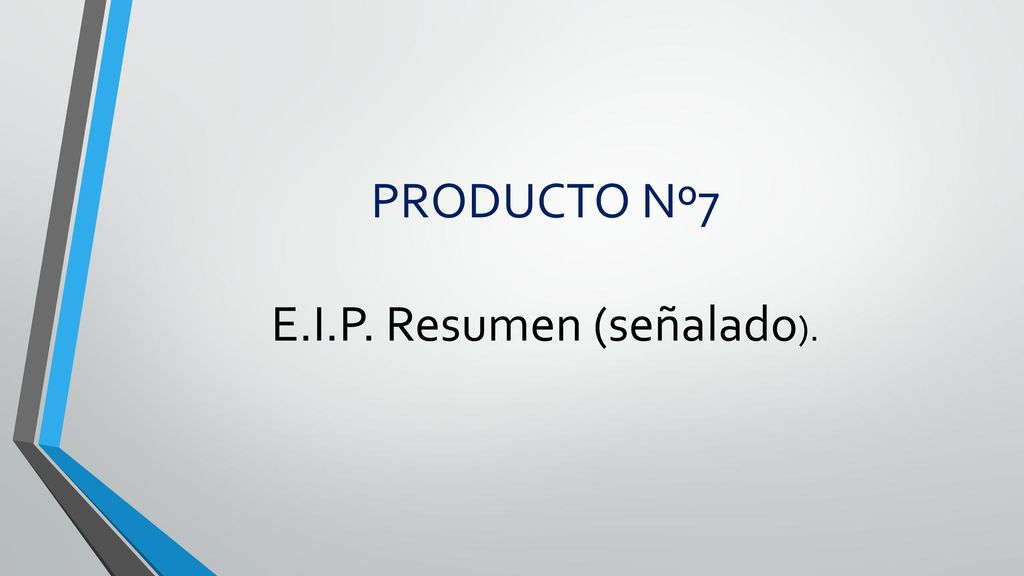 PRODUCTO Nº7

E.I.P. Resumen (señalado).